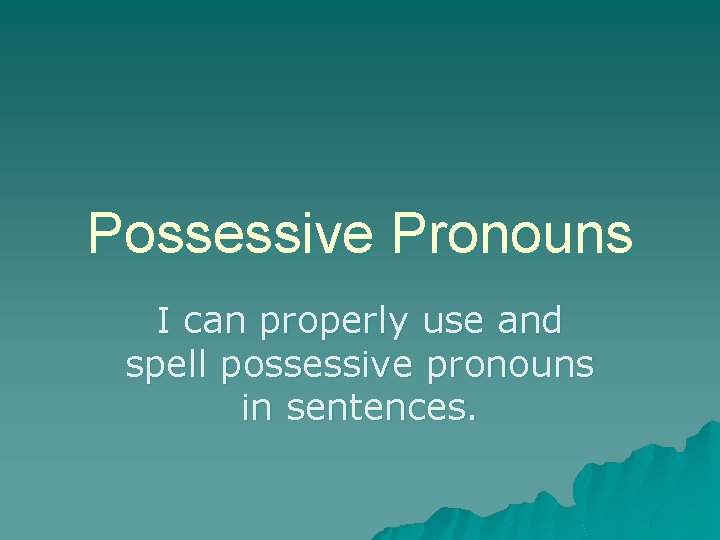 Possessive Pronouns

I can properly use and spell possessive pronouns in sentences.